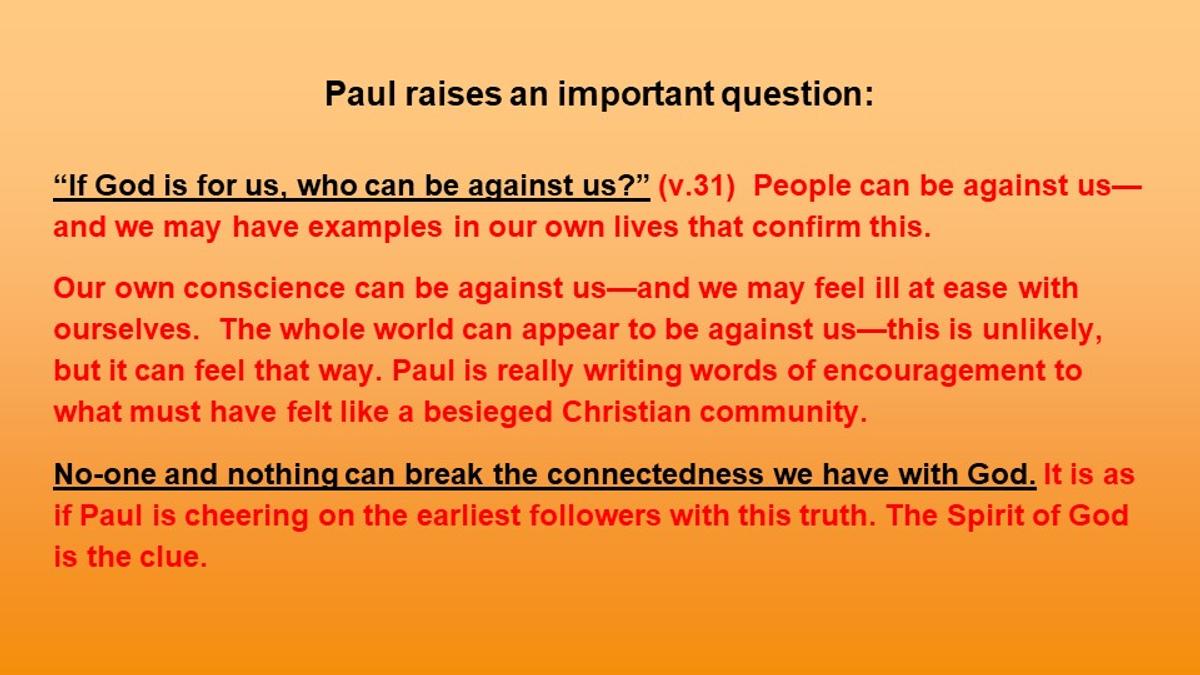 Paul raises an important question:

“If God is for us, who can be against us?” (v.31) People can be against us—and we may have examples in our own lives that confirm this.

Our own conscience can be against us—and we may feel ill at ease with ourselves. The whole world can appear to be against us—this is unlikely, but it can feel that way. Paul is really writing words of encouragement to what must have felt like a besieged Christian community.

No-one and nothing can break the connectedness we have with God. It is as if Paul is cheering on the earliest followers with this truth. The Spirit of God is the clue.